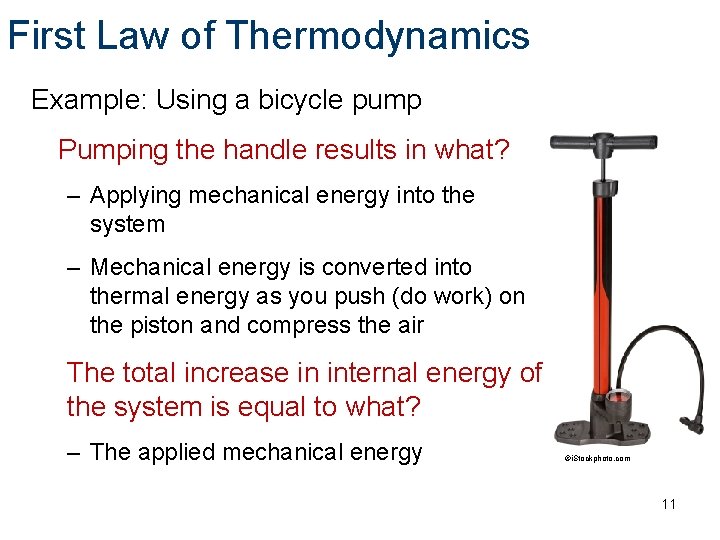 First Law of Thermodynamics

Example: Using a bicycle pump

Pumping the handle results in what?

– Applying mechanical energy into the system

– Mechanical energy is converted into thermal energy as you push (do work) on the piston and compress the air

The total increase in internal energy of the system is equal to what?

– The applied mechanical energy

©iStockphoto.com

11